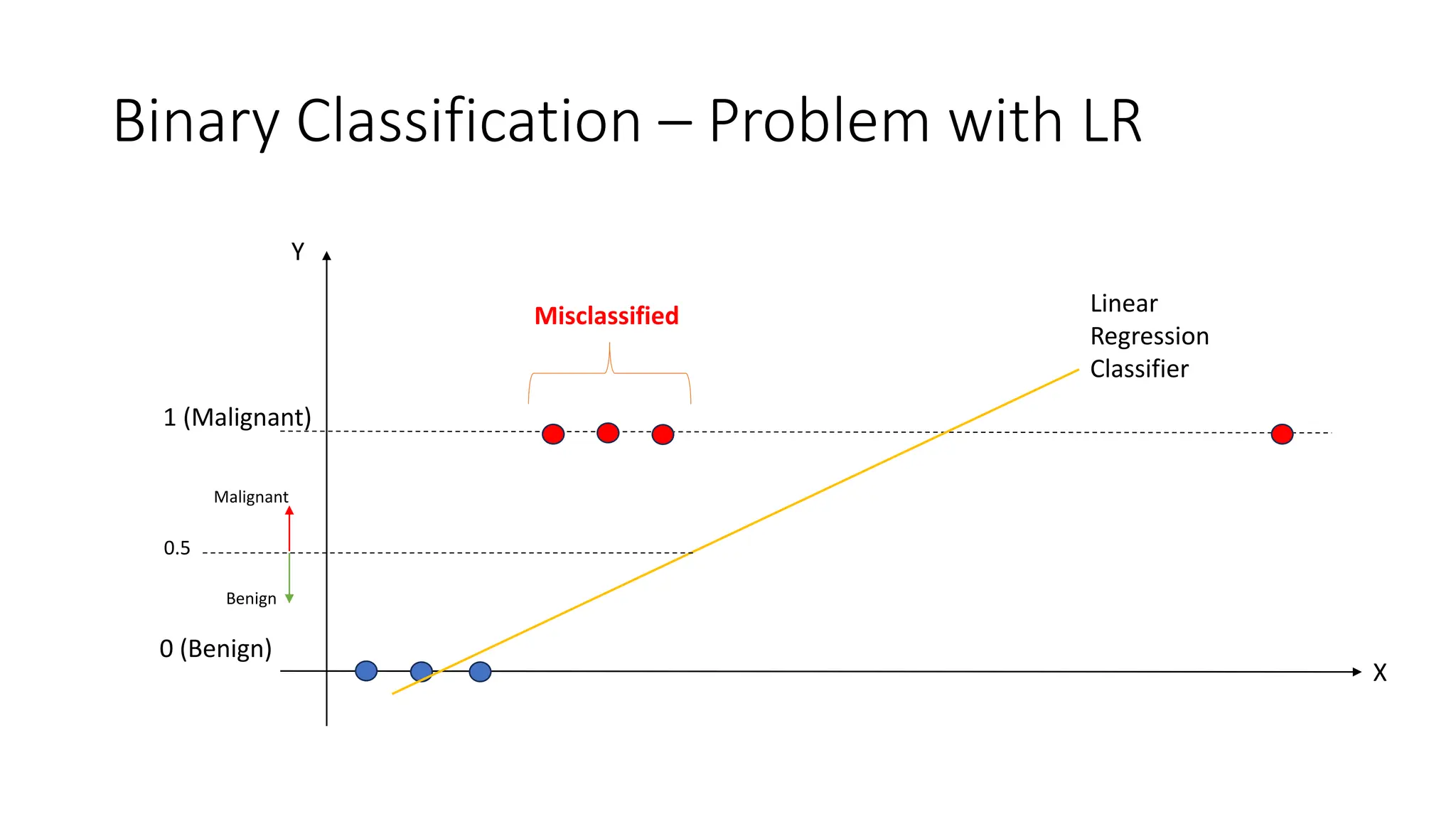 Binary Classification – Problem with LR

Y

Misclassified

Linear Regression Classifier

1 (Malignant)

Malignant

0.5

Benign

0 (Benign)

X